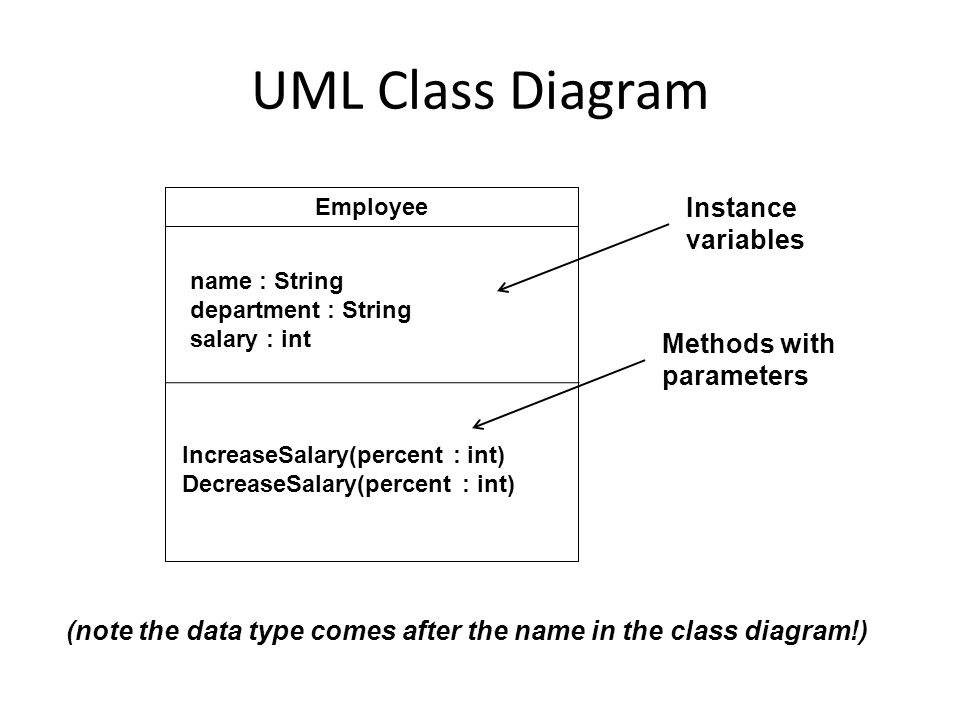 UML Class Diagram

Employee

name : String
department : String
salary : int

IncreaseSalary(percent : int)
DecreaseSalary(percent : int)

Instance variables

Methods with parameters

(note the data type comes after the name in the class diagram!)